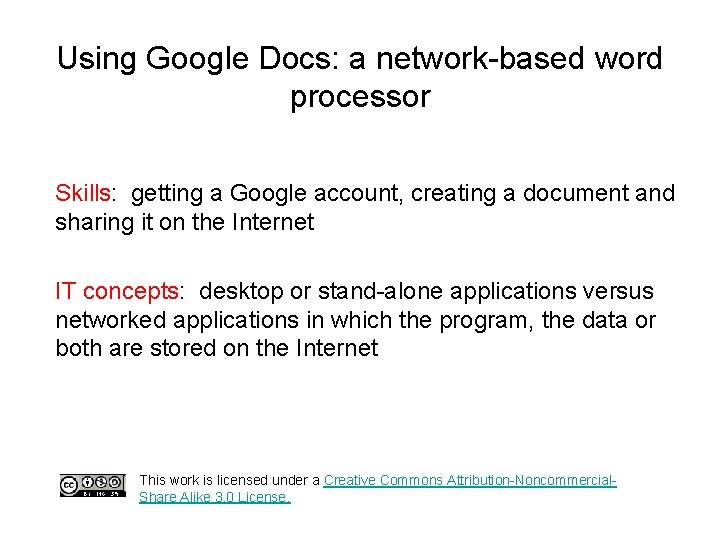 Using Google Docs: a network-based word processor

Skills: getting a Google account, creating a document and sharing it on the Internet

IT concepts: desktop or stand-alone applications versus networked applications in which the program, the data or both are stored on the Internet

BY NC SA

This work is licensed under a Creative Commons Attribution-Noncommercial-Share Alike 3.0 License.